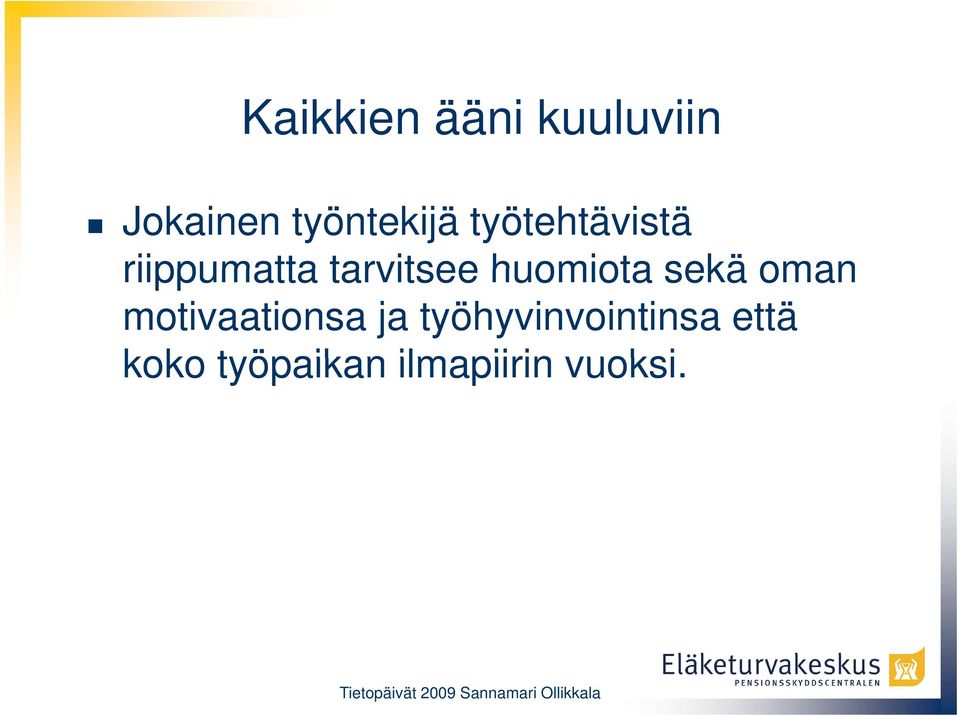 Kaikkien ääni kuuluviin

Jokainen työntekijä työtehtävistä riippumatta tarvitsee huomiota sekä oman motivaationsa ja työhyvinvointinsa että koko työpaikan ilmapiirin vuoksi.

Tietopäivät 2009 Sannamari Ollikkala

Eläketurvakeskus
PENSIONSSKYDDSCENTRALEN